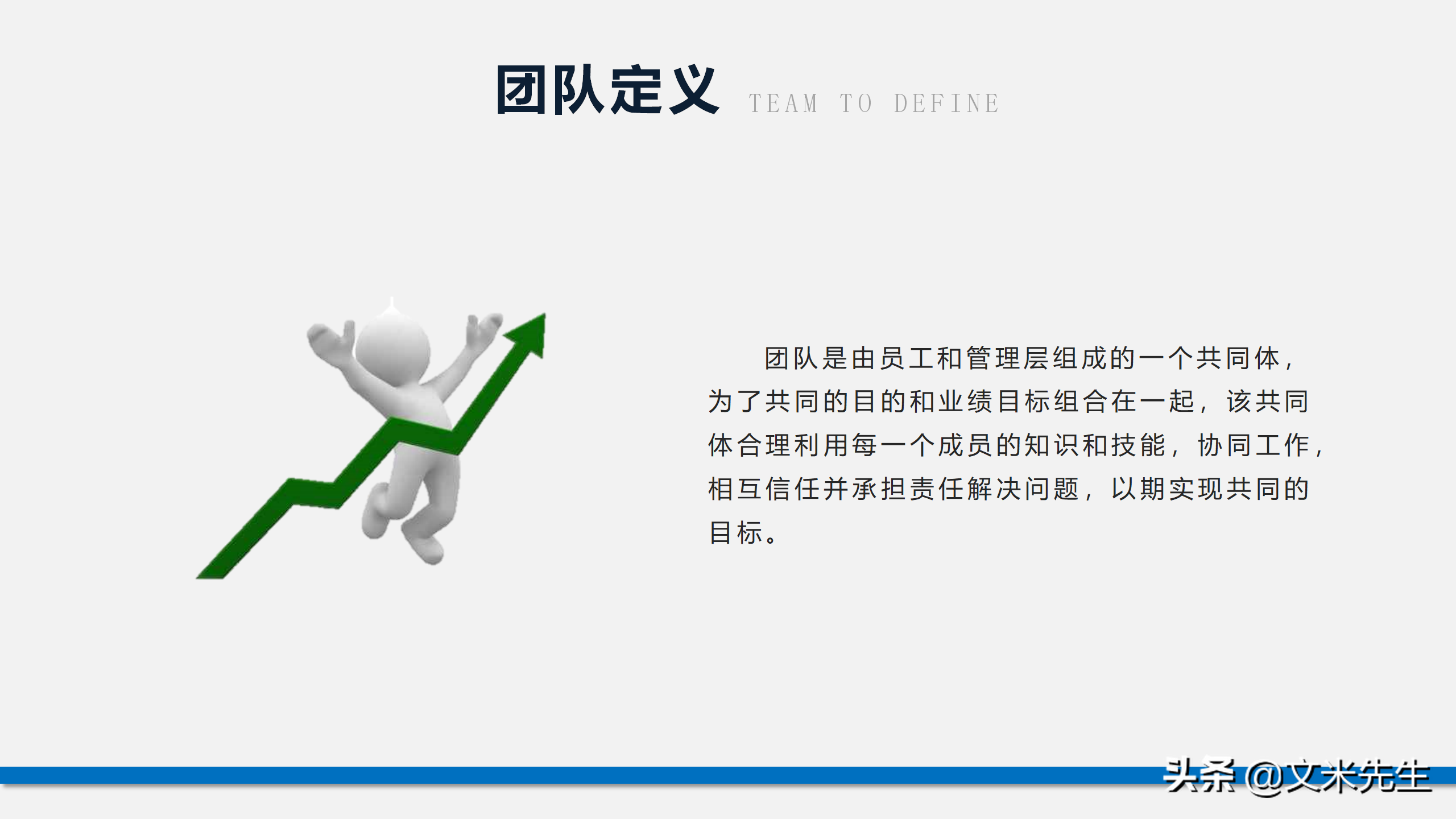 团队定义 TEAM TO DEFINE

团队是由员工和管理层组成的一个共同体，为了共同的目的和业绩目标组合在一起，该共同体合理利用每一个成员的知识和技能，协同工作，相互信任并承担责任解决问题，以期实现共同的目标。

头条 @文米先生